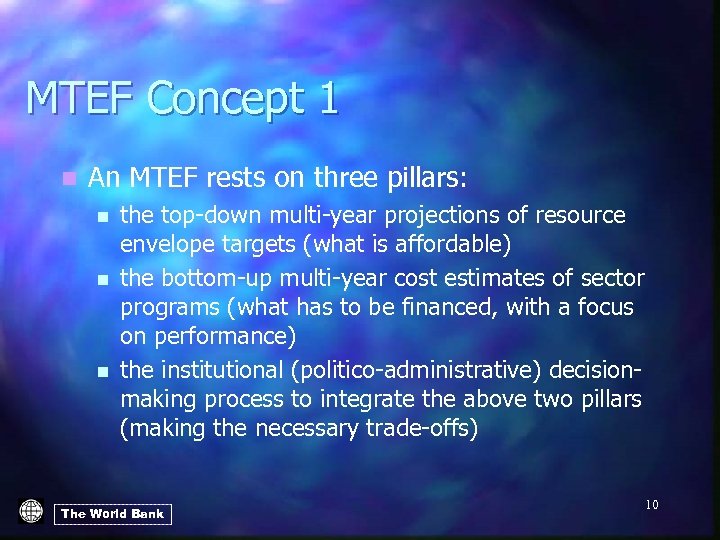 MTEF Concept 1

An MTEF rests on three pillars:

the top-down multi-year projections of resource envelope targets (what is affordable)

the bottom-up multi-year cost estimates of sector programs (what has to be financed, with a focus on performance)

the institutional (politico-administrative) decision-making process to integrate the above two pillars (making the necessary trade-offs)

The World Bank

10